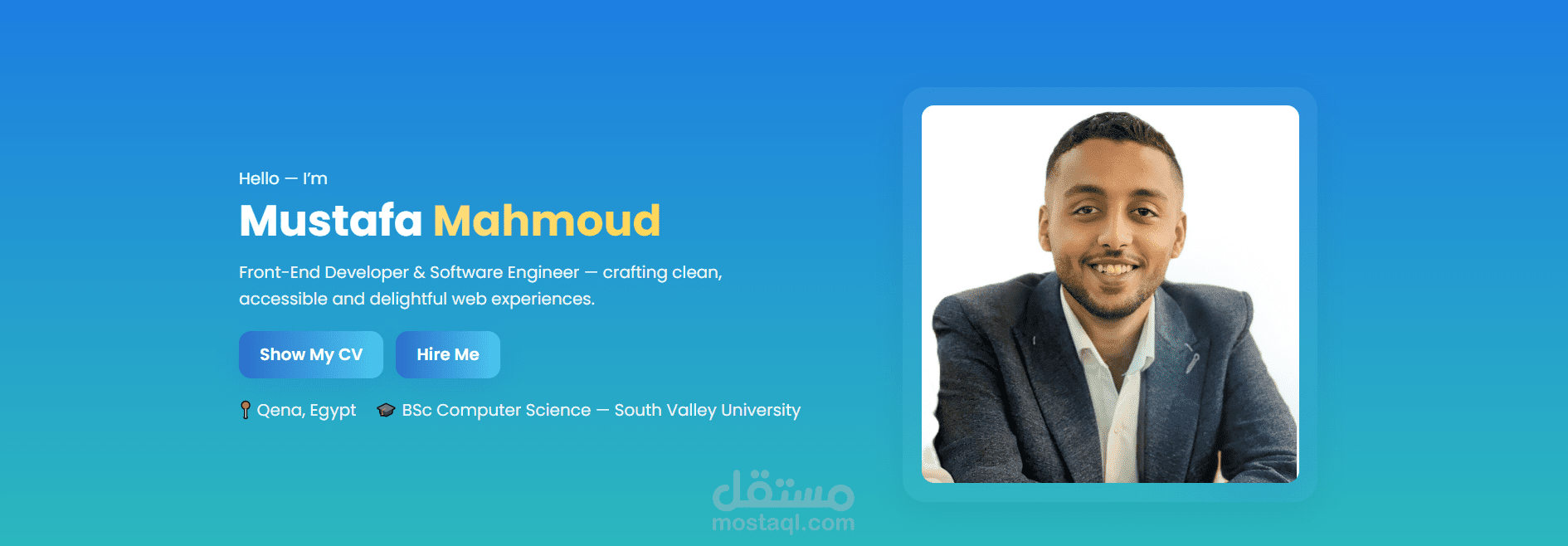 Hello — I'm

Mustafa Mahmoud

Front-End Developer & Software Engineer — crafting clean, accessible and delightful web experiences.

Show My CV Hire Me

Qena, Egypt BSc Computer Science — South Valley University

مستقل
mostaql.com